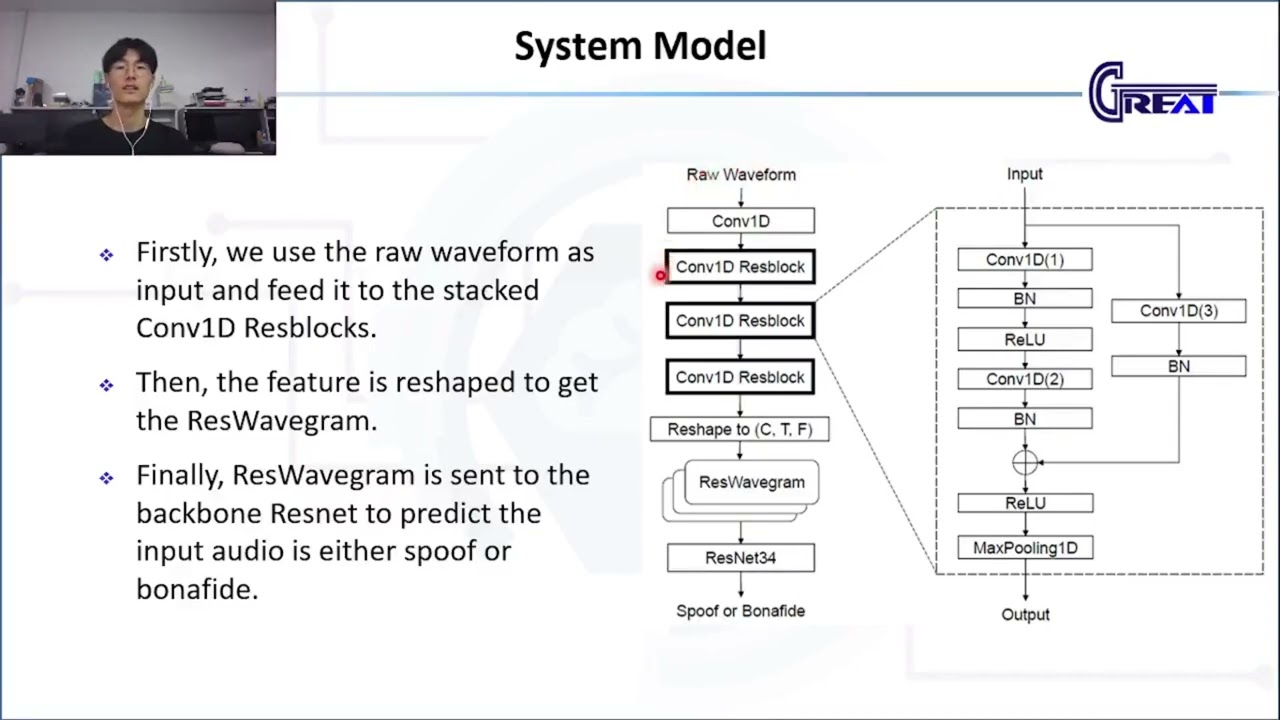 System Model

GREAT

❖ Firstly, we use the raw waveform as input and feed it to the stacked Conv1D Resblocks.

❖ Then, the feature is reshaped to get the ResWavegram.

❖ Finally, ResWavegram is sent to the backbone Resnet to predict the input audio is either spoof or bonafide.

Raw Waveform
Conv1D
Conv1D Resblock
Conv1D Resblock
Conv1D Resblock
Reshape to (C, T, F)
ResWavegram
ResNet34
Spoof or Bonafide

Input
Conv1D(1)
BN
ReLU
Conv1D(2)
BN
Conv1D(3)
BN
ReLU
MaxPooling1D
Output